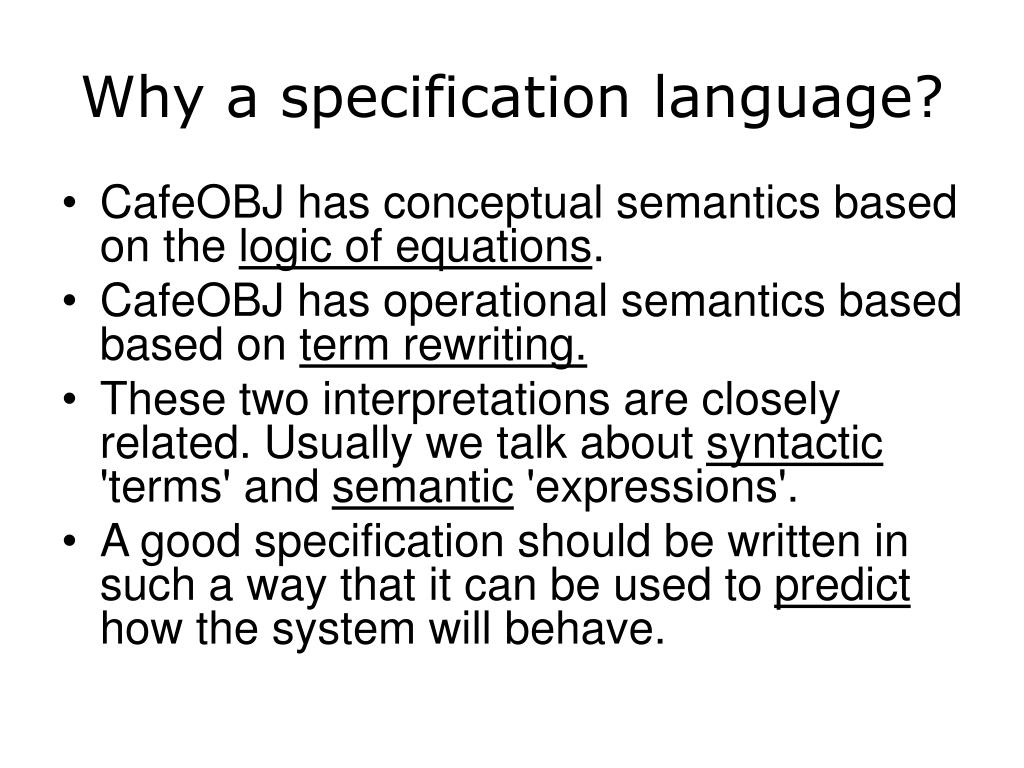 Why a specification language?

• CafeOBJ has conceptual semantics based on the logic of equations.
• CafeOBJ has operational semantics based based on term rewriting.
• These two interpretations are closely related. Usually we talk about syntactic 'terms' and semantic 'expressions'.
• A good specification should be written in such a way that it can be used to predict how the system will behave.